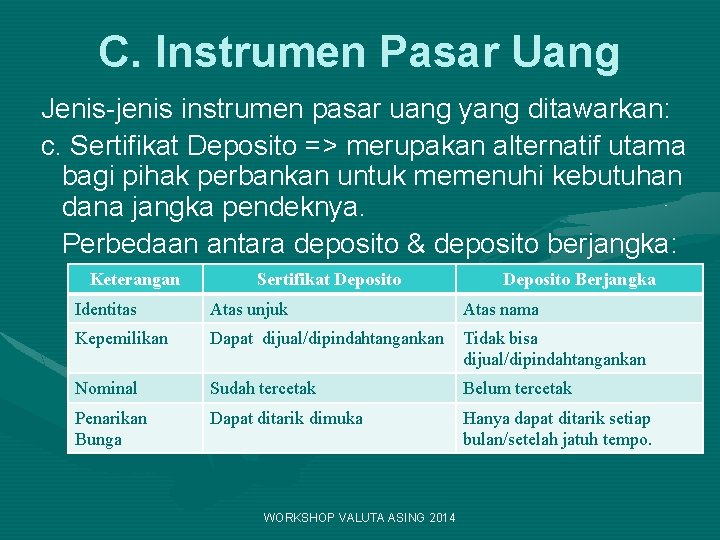 C. Instrumen Pasar Uang

Jenis-jenis instrumen pasar uang yang ditawarkan:

c. Sertifikat Deposito => merupakan alternatif utama bagi pihak perbankan untuk memenuhi kebutuhan dana jangka pendeknya.

Perbedaan antara deposito & deposito berjangka:

| Keterangan | Sertifikat Deposito | Deposito Berjangka |
|---|---|---|
| Identitas | Atas unjuk | Atas nama |
| Kepemilikan | Dapat dijual/dipindahtangankan | Tidak bisa dijual/dipindahtangankan |
| Nominal | Sudah tercetak | Belum tercetak |
| Penarikan Bunga | Dapat ditarik dimuka | Hanya dapat ditarik setiap bulan/setelah jatuh tempo. |

WORKSHOP VALUTA ASING 2014